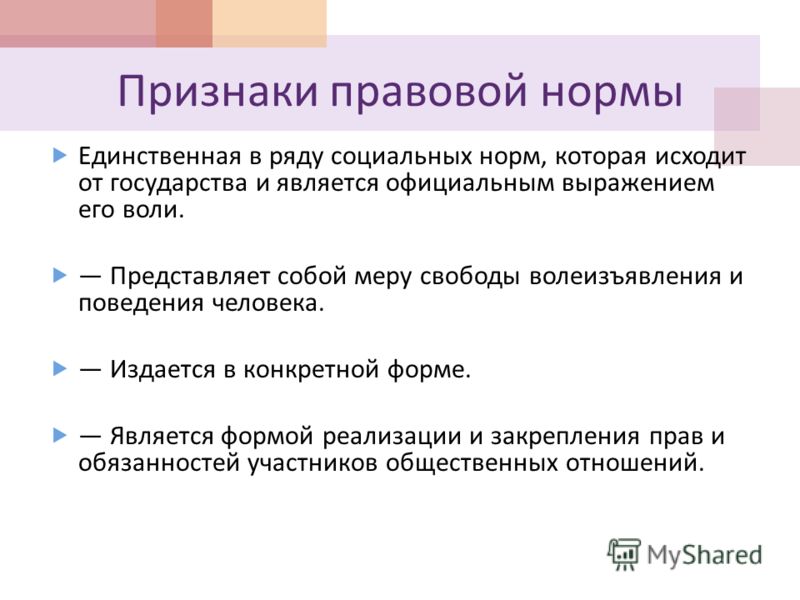 Признаки правовой нормы

Единственная в ряду социальных норм, которая исходит от государства и является официальным выражением его воли.

— Представляет собой меру свободы волеизъявления и поведения человека.

— Издается в конкретной форме.

— Является формой реализации и закрепления прав и обязанностей участников общественных отношений.

MyShared